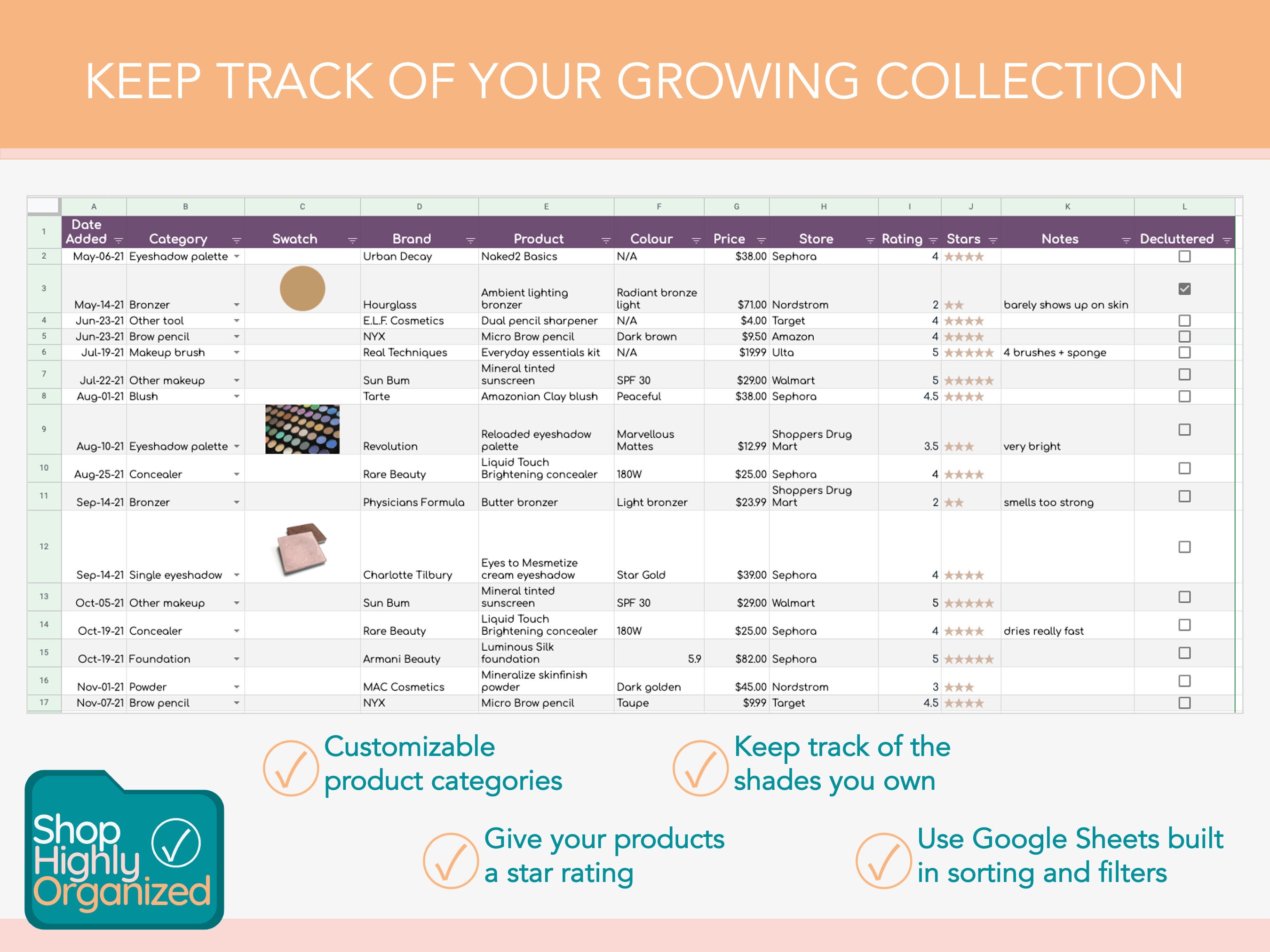 KEEP TRACK OF YOUR GROWING COLLECTION

| | A | B | C | D | E | F | G | H | I | J | K | L |
|---|---|---|---|---|---|---|---|---|---|---|---|---|
| 1 | Date Added | Category | Swatch | Brand | Product | Colour | Price | Store | Rating | Stars | Notes | Decluttered |
| 2 | May-06-21 | Eyeshadow palette | | Urban Decay | Naked2 Basics | N/A | $38.00 | Sephora | 4 | ★★★★ | | ☐ |
| 3 | May-14-21 | Bronzer | | Hourglass | Ambient lighting bronzer | Radiant bronze light | $71.00 | Nordstrom | 2 | ★★ | barely shows up on skin | ☑ |
| 4 | Jun-23-21 | Other tool | | E.L.F. Cosmetics | Dual pencil sharpener | N/A | $4.00 | Target | 4 | ★★★★ | | ☐ |
| 5 | Jun-23-21 | Brow pencil | | NYX | Micro Brow pencil | Dark brown | $9.50 | Amazon | 4 | ★★★★ | | ☐ |
| 6 | Jul-19-21 | Makeup brush | | Real Techniques | Everyday essentials kit | N/A | $19.99 | Ulta | 5 | ★★★★★ | 4 brushes + sponge | ☐ |
| 7 | Jul-22-21 | Other makeup | | Sun Bum | Mineral tinted sunscreen | SPF 30 | $29.00 | Walmart | 5 | ★★★★★ | | ☐ |
| 8 | Aug-01-21 | Blush | | Tarte | Amazonian Clay blush | Peaceful | $38.00 | Sephora | 4.5 | ★★★★ | | ☐ |
| 9 | Aug-10-21 | Eyeshadow palette | | Revolution | Reloaded eyeshadow palette | Marvellous Mattes | $12.99 | Shoppers Drug Mart | 3.5 | ★★★ | very bright | ☐ |
| 10 | Aug-25-21 | Concealer | | Rare Beauty | Liquid Touch Brightening concealer | 180W | $25.00 | Sephora | 4 | ★★★★ | | ☐ |
| 11 | Sep-14-21 | Bronzer | | Physicians Formula | Butter bronzer | Light bronzer | $23.99 | Shoppers Drug Mart | 2 | ★★ | smells too strong | ☐ |
| 12 | Sep-14-21 | Single eyeshadow | | Charlotte Tilbury | Eyes to Mesmetize cream eyeshadow | Star Gold | $39.00 | Sephora | 4 | ★★★★ | | ☐ |
| 13 | Oct-05-21 | Other makeup | | Sun Bum | Mineral tinted sunscreen | SPF 30 | $29.00 | Walmart | 5 | ★★★★★ | | ☐ |
| 14 | Oct-19-21 | Concealer | | Rare Beauty | Liquid Touch Brightening concealer | 180W | $25.00 | Sephora | 4 | ★★★★ | dries really fast | ☐ |
| 15 | Oct-19-21 | Foundation | | Armani Beauty | Luminous Silk foundation | 5.9 | $82.00 | Sephora | 5 | ★★★★★ | | ☐ |
| 16 | Nov-01-21 | Powder | | MAC Cosmetics | Mineralize skinfinish powder | Dark golden | $45.00 | Nordstrom | 3 | ★★★ | | ☐ |
| 17 | Nov-07-21 | Brow pencil | | NYX | Micro Brow pencil | Taupe | $9.99 | Target | 4.5 | ★★★★ | | ☐ |

Customizable product categories

Keep track of the shades you own

Give your products a star rating

Use Google Sheets built in sorting and filters

Shop Highly Organized